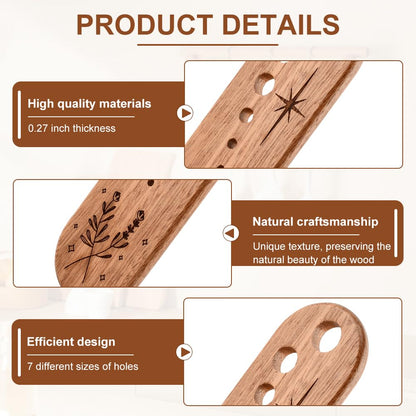 PRODUCT DETAILS

High quality materials

0.27 inch thickness

Natural craftsmanship

Unique texture, preserving the natural beauty of the wood

Efficient design

7 different sizes of holes